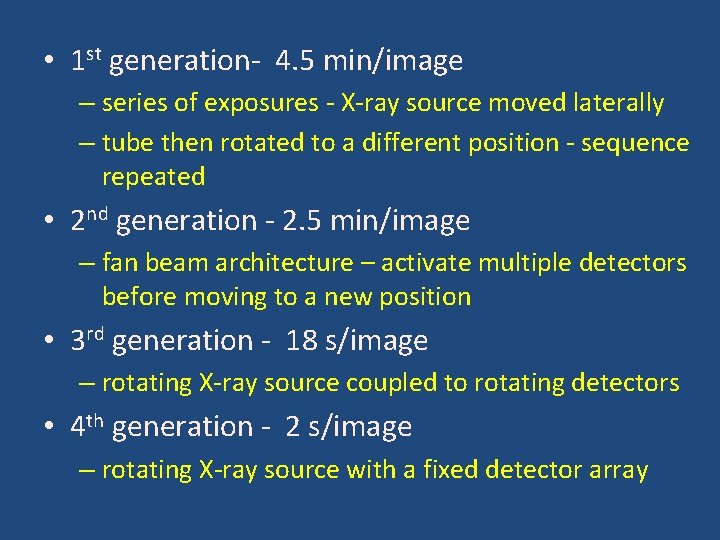 • 1st generation- 4.5 min/image

– series of exposures - X-ray source moved laterally

– tube then rotated to a different position - sequence repeated

• 2nd generation - 2.5 min/image

– fan beam architecture – activate multiple detectors before moving to a new position

• 3rd generation - 18 s/image

– rotating X-ray source coupled to rotating detectors

• 4th generation - 2 s/image

– rotating X-ray source with a fixed detector array